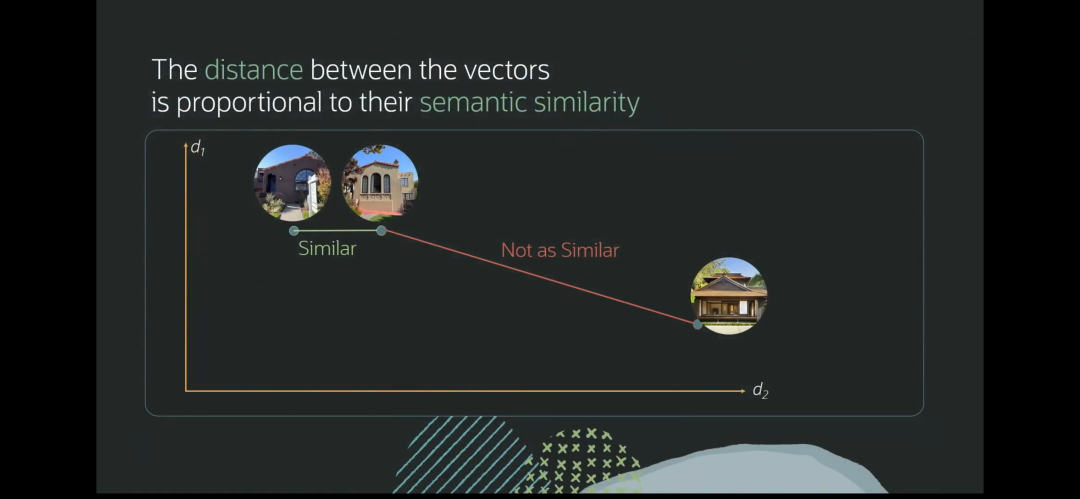 The distance between the vectors
is proportional to their semantic similarity

$d_1$

Similar

Not as Similar

$d_2$